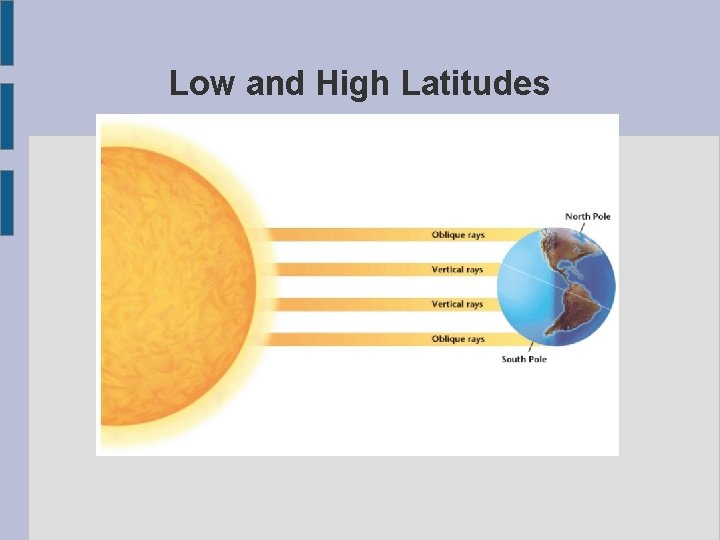 Low and High Latitudes

North Pole
Oblique rays
Vertical rays
Vertical rays
Oblique rays
South Pole